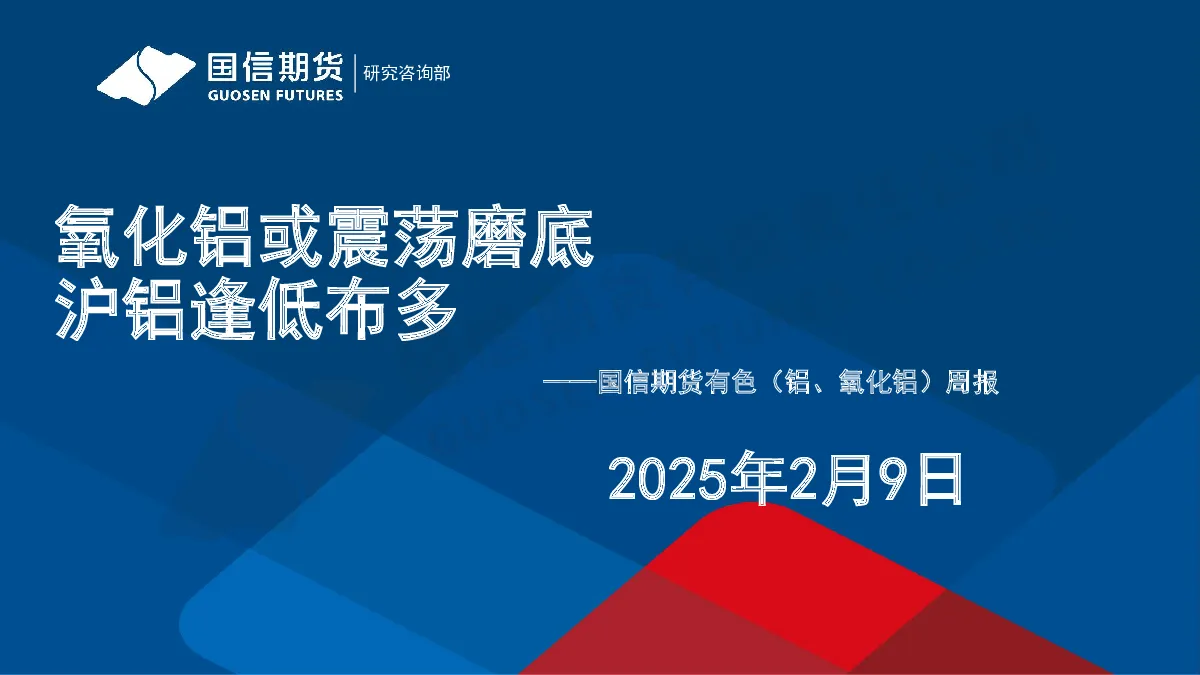 国信期货
GUOSEN FUTURES
研究咨询部

氧化铝或震荡磨底
沪铝逢低布多

——国信期货有色（铝、氧化铝）周报

2025年2月9日